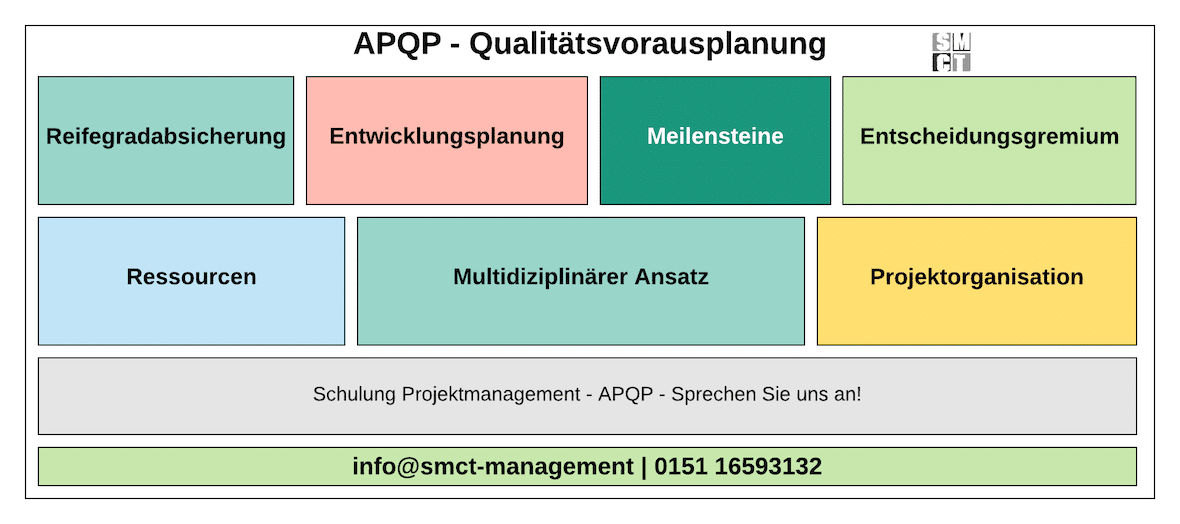 APQP - Qualitätsvorausplanung

SM
CT

Reifegradabsicherung

Entwicklungsplanung

Meilensteine

Entscheidungsgremium

Ressourcen

Multidiziplinärer Ansatz

Projektorganisation

Schulung Projektmanagement - APQP - Sprechen Sie uns an!

info@smct-management | 0151 16593132